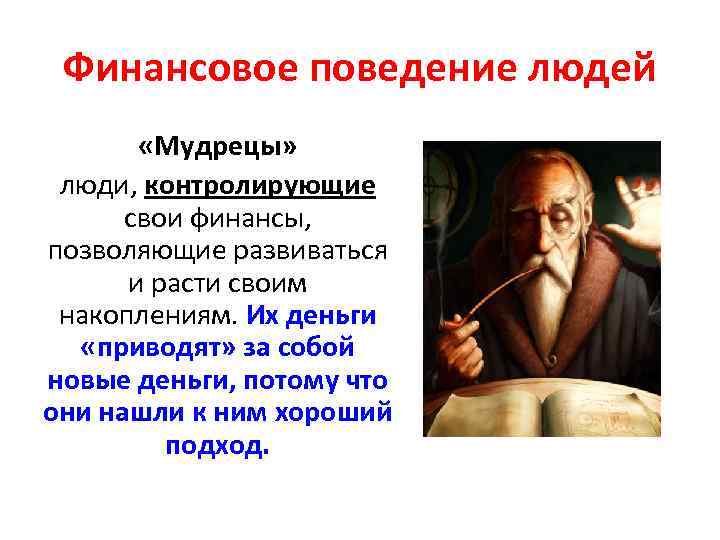 Финансовое поведение людей

«Мудрецы»

люди, контролирующие свои финансы, позволяющие развиваться и расти своим накоплениям. Их деньги «приводят» за собой новые деньги, потому что они нашли к ним хороший подход.